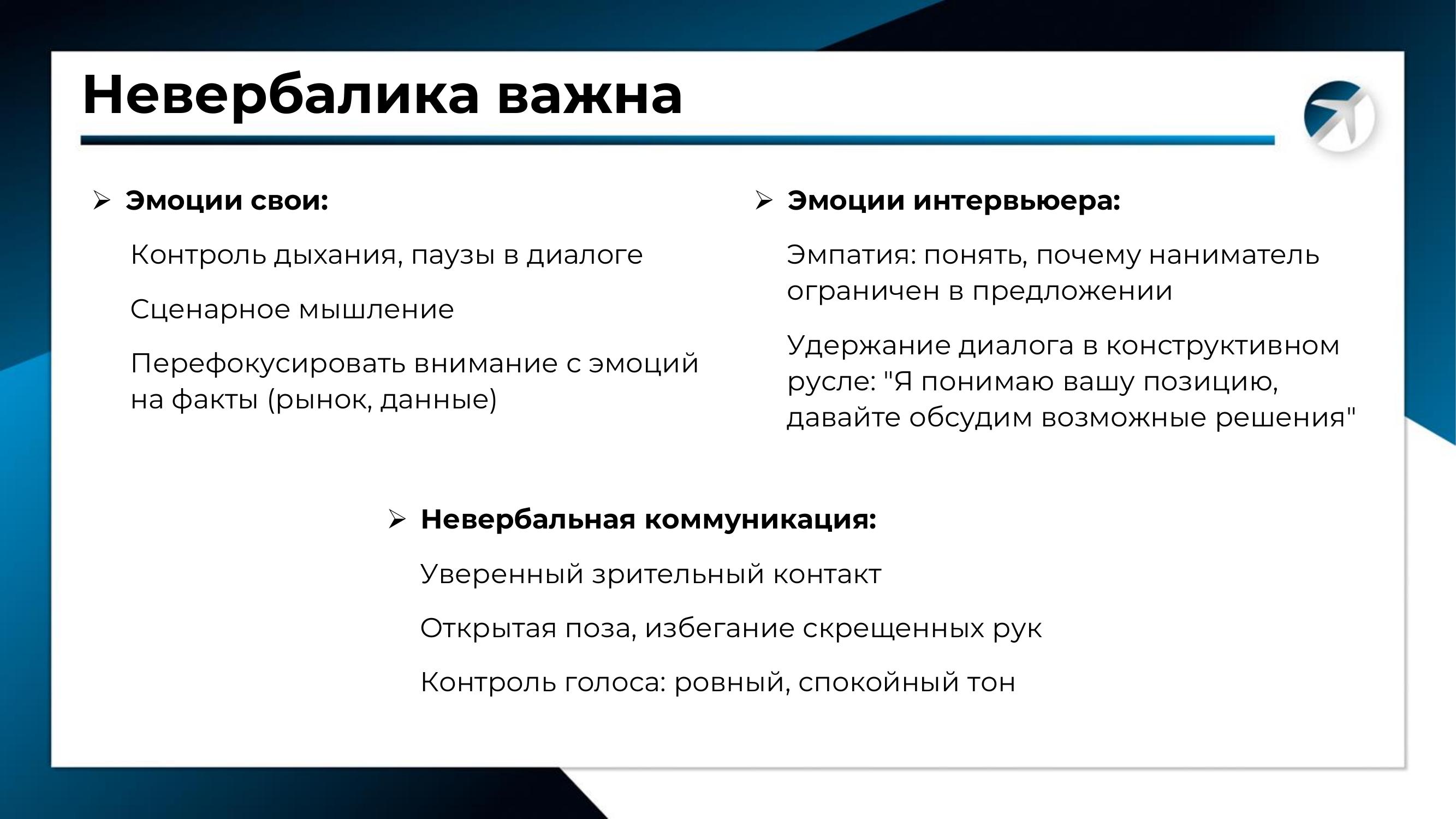 Невербалика важна

➢ Эмоции свои:

Контроль дыхания, паузы в диалоге

Сценарное мышление

Перефокусировать внимание с эмоций на факты (рынок, данные)

➢ Эмоции интервьюера:

Эмпатия: понять, почему наниматель ограничен в предложении

Удержание диалога в конструктивном русле: "Я понимаю вашу позицию, давайте обсудим возможные решения"

➢ Невербальная коммуникация:

Уверенный зрительный контакт

Открытая поза, избегание скрещенных рук

Контроль голоса: ровный, спокойный тон